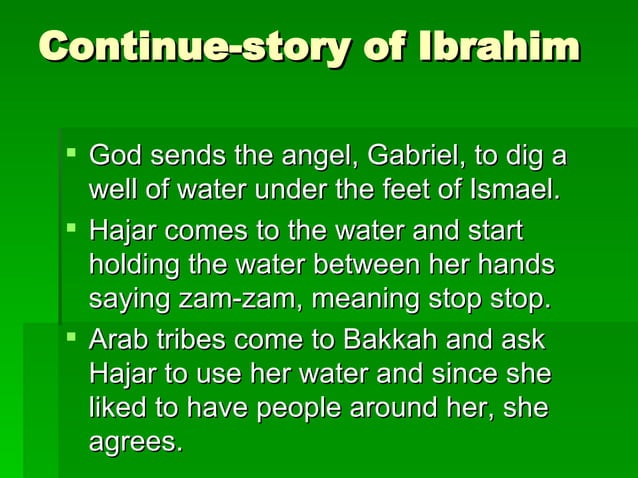 Continue-story of Ibrahim

- God sends the angel, Gabriel, to dig a well of water under the feet of Ismael.
- Hajar comes to the water and start holding the water between her hands saying zam-zam, meaning stop stop.
- Arab tribes come to Bakkah and ask Hajar to use her water and since she liked to have people around her, she agrees.